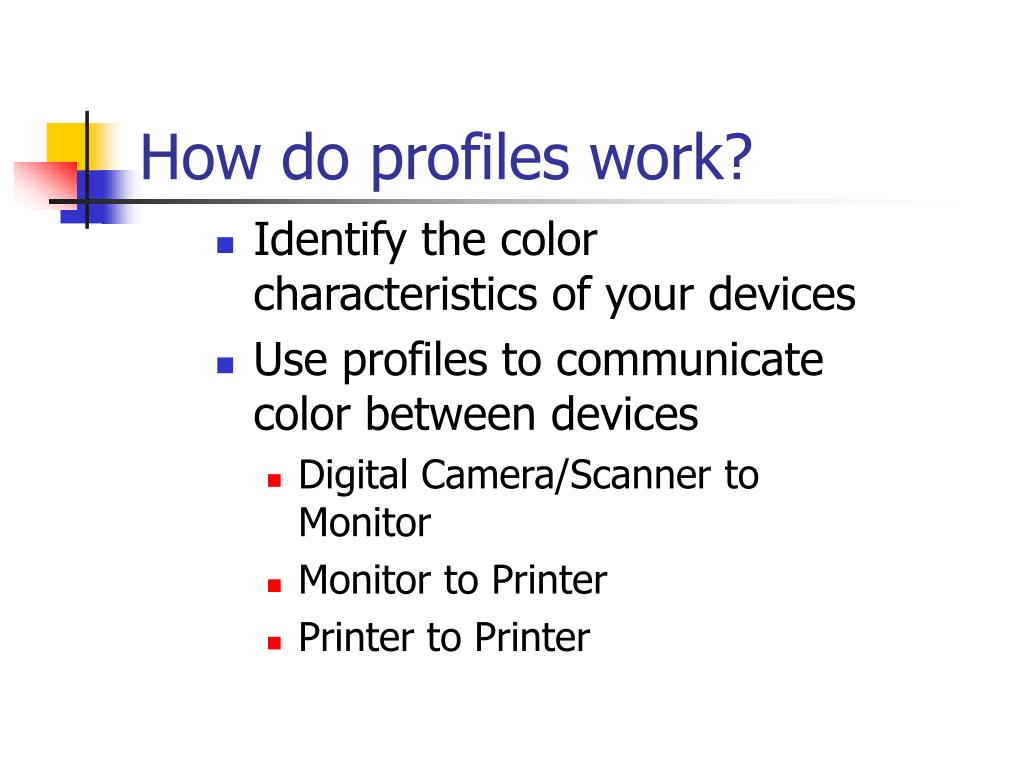 How do profiles work?

- Identify the color characteristics of your devices
- Use profiles to communicate color between devices
  - Digital Camera/Scanner to Monitor
  - Monitor to Printer
  - Printer to Printer